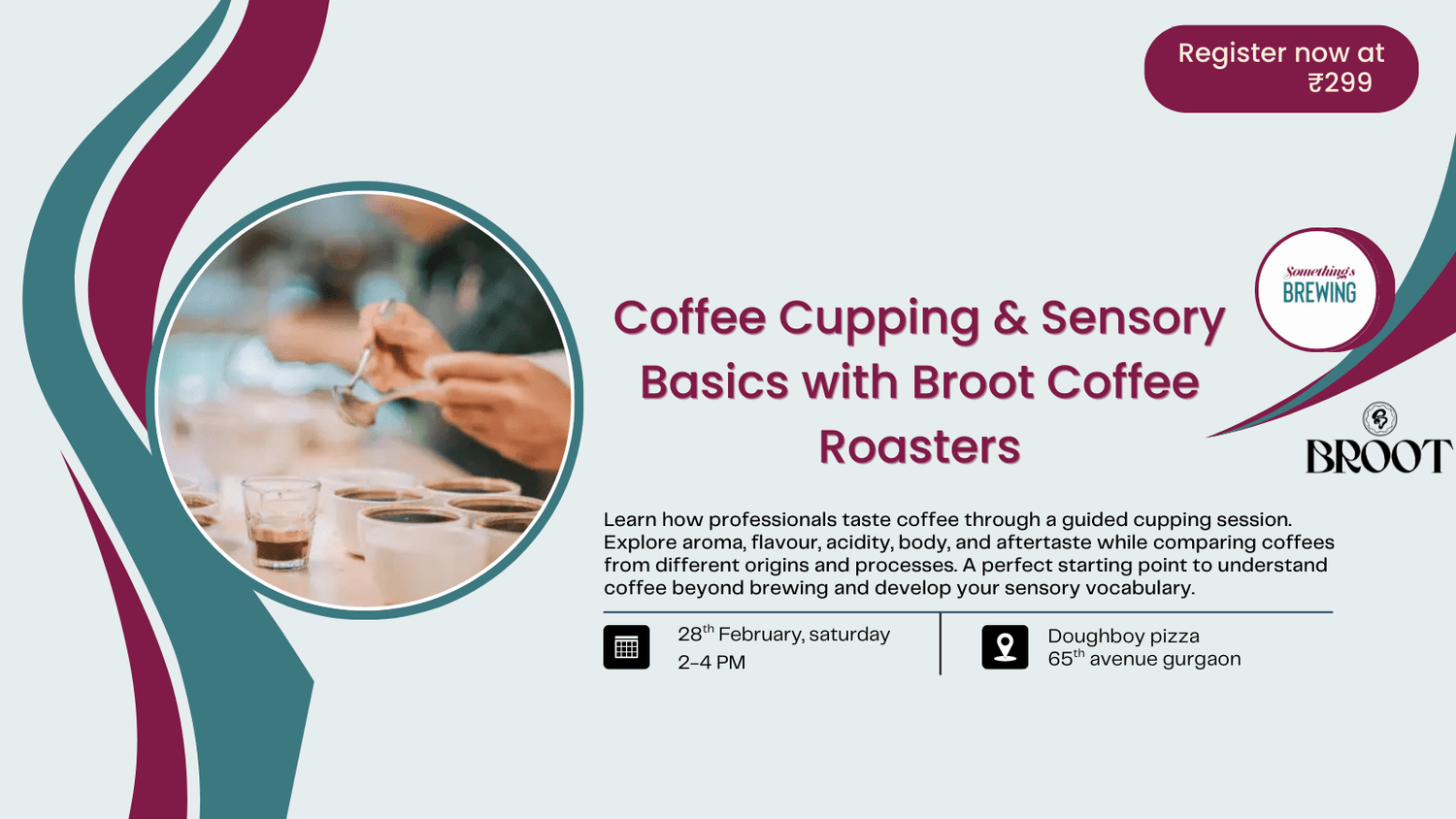 Register now at ₹299

Something's BREWING

BROOT

Coffee Cupping & Sensory Basics with Broot Coffee Roasters

Learn how professionals taste coffee through a guided cupping session. Explore aroma, flavour, acidity, body, and aftertaste while comparing coffees from different origins and processes. A perfect starting point to understand coffee beyond brewing and develop your sensory vocabulary.

28$^{th}$ February, saturday
2-4 PM

Doughboy pizza
65$^{th}$ avenue gurgaon